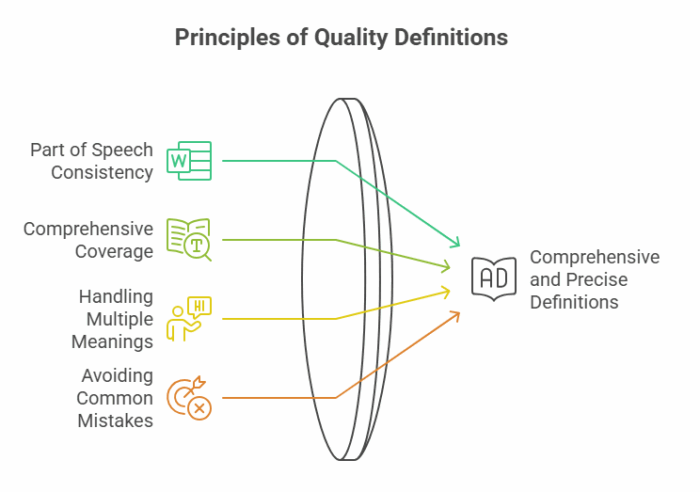 Principles of Quality Definitions

Part of Speech Consistency

W

Comprehensive Coverage

T

Handling Multiple Meanings

HI

Avoiding Common Mistakes

AD

Comprehensive and Precise Definitions